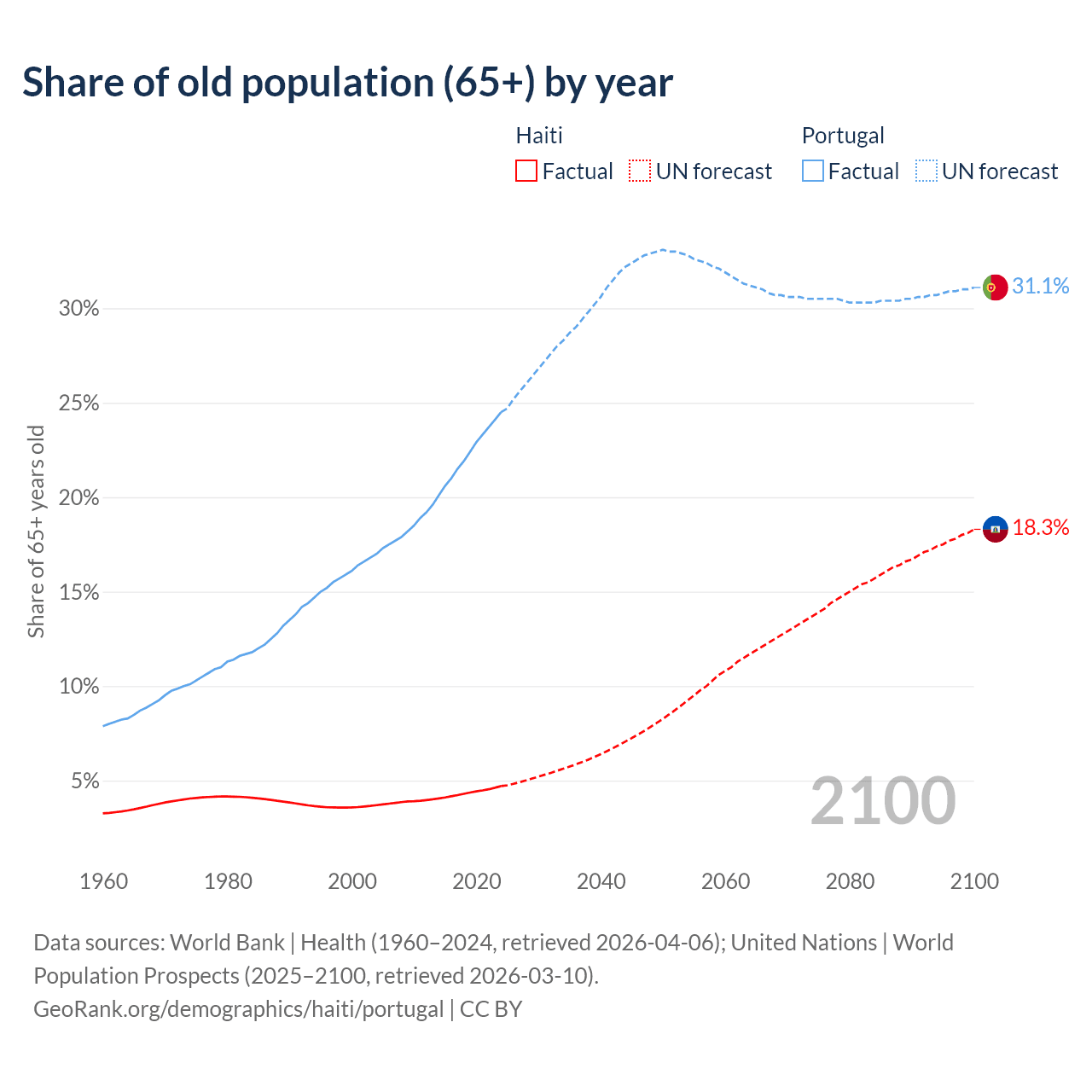 Share of old population (65+) by year

Haiti
Factual
UN forecast

Portugal
Factual
UN forecast

Share of 65+ years old

30%
25%
20%
15%
10%
5%

31.1%
18.3%

2100

1960
1980
2000
2020
2040
2060
2080
2100

Data sources: World Bank | Health (1960–2024, retrieved 2026-04-06); United Nations | World Population Prospects (2025–2100, retrieved 2026-03-10).
GeoRank.org/demographics/haiti/portugal | CC BY